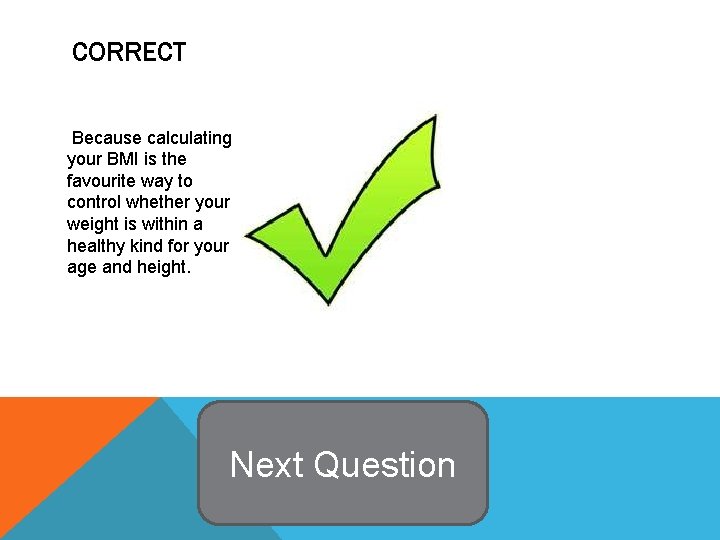 CORRECT

Because calculating your BMI is the favourite way to control whether your weight is within a healthy kind for your age and height.

Next Question